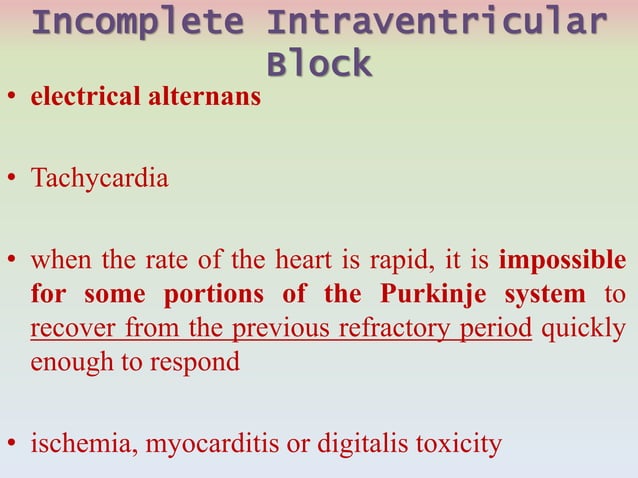 Incomplete Intraventricular Block

• electrical alternans

• Tachycardia

• when the rate of the heart is rapid, it is impossible for some portions of the Purkinje system to recover from the previous refractory period quickly enough to respond

• ischemia, myocarditis or digitalis toxicity